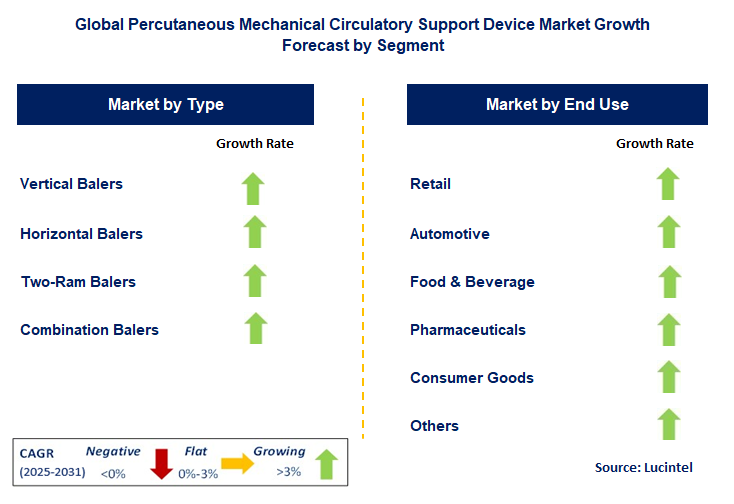 Global Percutaneous Mechanical Circulatory Support Device Market Growth Forecast by Segment

Market by Type

Growth Rate

Vertical Balers

Horizontal Balers

Two-Ram Balers

Combination Balers

Market by End Use

Growth Rate

Retail

Automotive

Food & Beverage

Pharmaceuticals

Consumer Goods

Others

CAGR (2025-2031)
Negative <0%
Flat 0%-3%
Growing >3%

Source: Lucintel